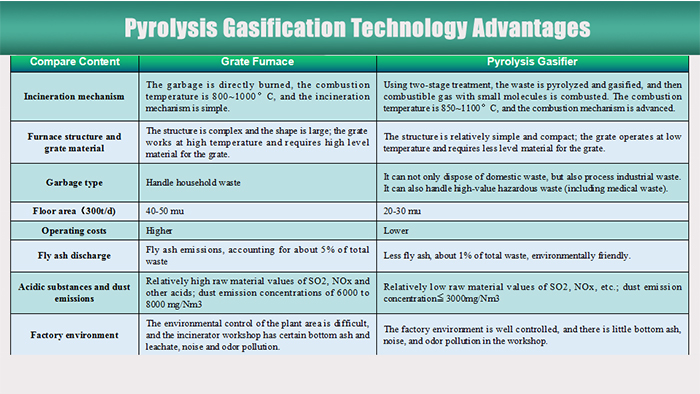 Pyrolysis Gasification Technology Advantages

| Compare Content | Grate Furnace | Pyrolysis Gasifier |
|---|---|---|
| Incineration mechanism | The garbage is directly burned, the combustion temperature is 800~1000° C, and the incineration mechanism is simple. | Using two-stage treatment, the waste is pyrolyzed and gasified, and then combustible gas with small molecules is combusted. The combustion temperature is 850~1100° C, and the combustion mechanism is advanced. |
| Furnace structure and grate material | The structure is complex and the shape is large; the grate works at high temperature and requires high level material for the grate. | The structure is relatively simple and compact; the grate operates at low temperature and requires less level material for the grate. |
| Garbage type | Handle household waste | It can not only dispose of domestic waste, but also process industrial waste. It can also handle high-value hazardous waste (including medical waste). |
| Floor area（300t/d） | 40-50 mu | 20-30 mu |
| Operating costs | Higher | Lower |
| Fly ash discharge | Fly ash emissions, accounting for about 5% of total waste | Less fly ash, about 1% of total waste, environmentally friendly. |
| Acidic substances and dust emissions | Relatively high raw material values of SO2, NOx and other acids; dust emission concentrations of 6000 to 8000 mg/Nm3 | Relatively low raw material values of SO2, NOx, etc.; dust emission concentration≦ 3000mg/Nm3 |
| Factory environment | The environmental control of the plant area is difficult, and the incinerator workshop has certain bottom ash and leachate, noise and odor pollution. | The factory environment is well controlled, and there is little bottom ash, noise, and odor pollution in the workshop. |